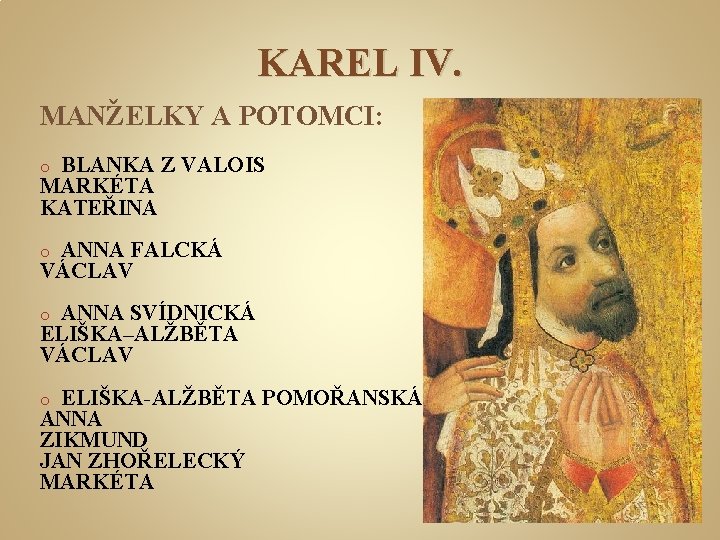 KAREL IV.

MANŽELKY A POTOMCI:

o BLANKA Z VALOIS
MARKÉTA
KATEŘINA

o ANNA FALCKÁ
VÁCLAV

o ANNA SVÍDNICKÁ
ELIŠKA–ALŽBĚTA
VÁCLAV

o ELIŠKA-ALŽBĚTA POMOŘANSKÁ
ANNA
ZIKMUND
JAN ZHOŘELECKÝ
MARKÉTA